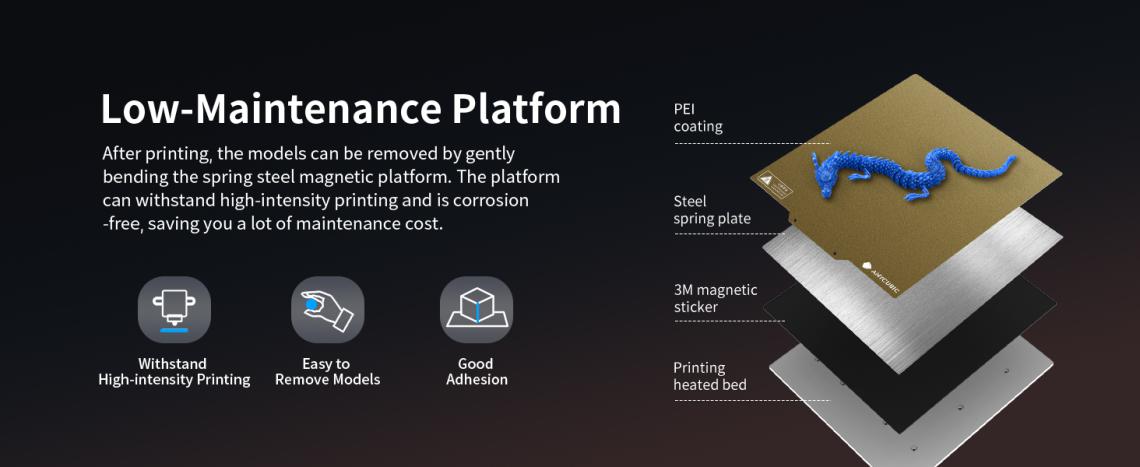 Low-Maintenance Platform

After printing, the models can be removed by gently bending the spring steel magnetic platform. The platform can withstand high-intensity printing and is corrosion -free, saving you a lot of maintenance cost.

Withstand High-intensity Printing

Easy to Remove Models

Good Adhesion

PEI coating

Steel spring plate

3M magnetic sticker

Printing heated bed

ANYCUBIC